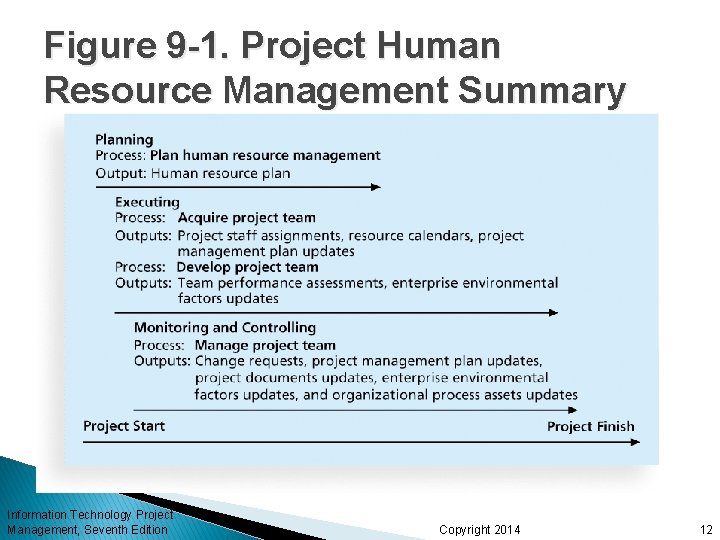 Figure 9-1. Project Human Resource Management Summary

Planning
Process: Plan human resource management
Output: Human resource plan

Executing
Process: Acquire project team
Outputs: Project staff assignments, resource calendars, project management plan updates
Process: Develop project team
Outputs: Team performance assessments, enterprise environmental factors updates

Monitoring and Controlling
Process: Manage project team
Outputs: Change requests, project management plan updates, project documents updates, enterprise environmental factors updates, and organizational process assets updates

Project Start

Project Finish

Information Technology Project Management, Seventh Edition

Copyright 2014

12